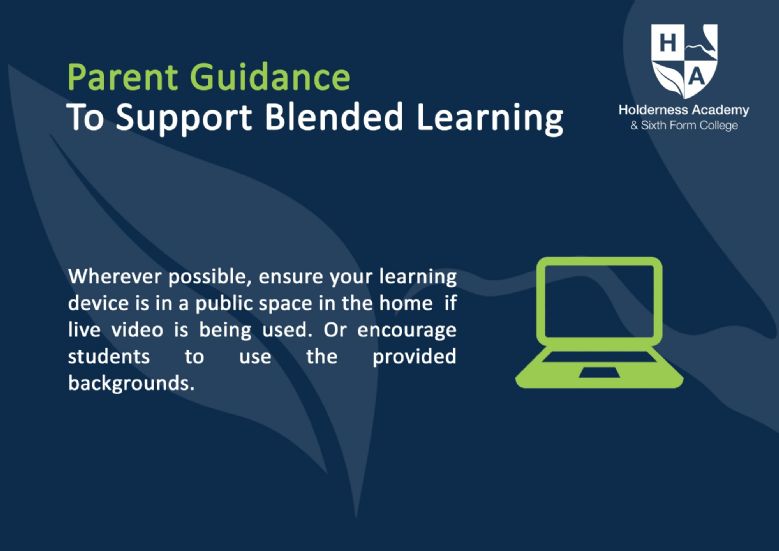 Parent Guidance
To Support Blended Learning

H A
Holderness Academy
& Sixth Form College

Wherever possible, ensure your learning device is in a public space in the home if live video is being used. Or encourage students to use the provided backgrounds.